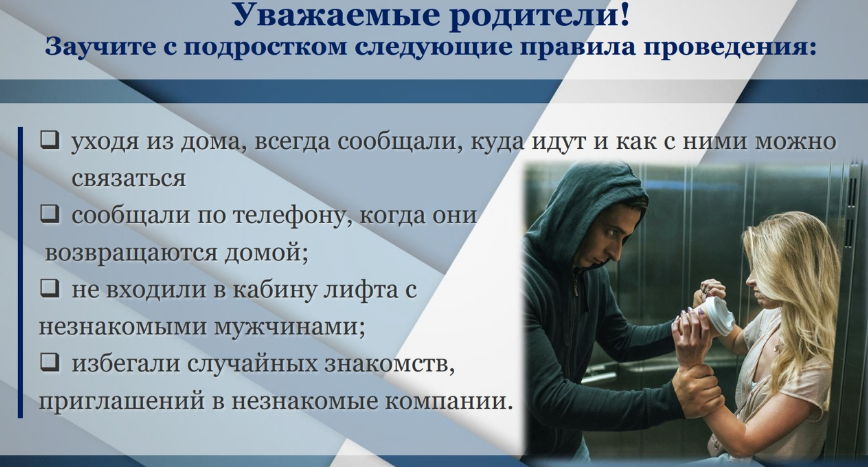 Уважаемые родители!
Заучите с подростком следующие правила проведения:

❑ уходя из дома, всегда сообщали, куда идут и как с ними можно связаться
❑ сообщали по телефону, когда они возвращаются домой;
❑ не входили в кабину лифта с незнакомыми мужчинами;
❑ избегали случайных знакомств, приглашений в незнакомые компании.